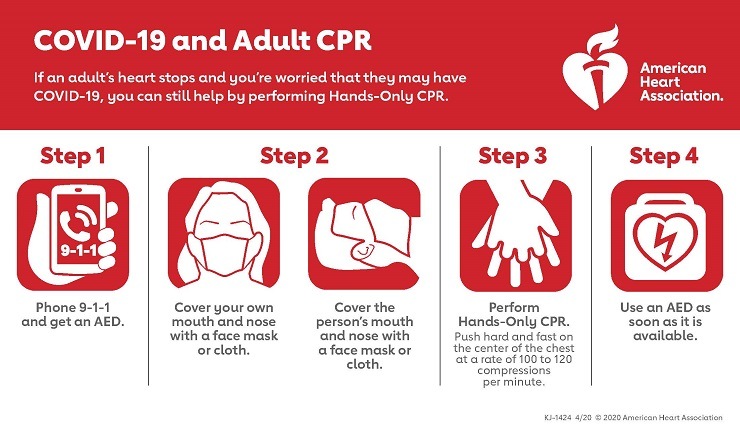 COVID-19 and Adult CPR

If an adult's heart stops and you're worried that they may have COVID-19, you can still help by performing Hands-Only CPR.

American Heart Association.

Step 1

9-1-1

Phone 9-1-1 and get an AED.

Step 2

Cover your own mouth and nose with a face mask or cloth.

Cover the person's mouth and nose with a face mask or cloth.

Step 3

Perform Hands-Only CPR.

Push hard and fast on the center of the chest at a rate of 100 to 120 compressions per minute.

Step 4

Use an AED as soon as it is available.

KJ-1424 4/20 © 2020 American Heart Association